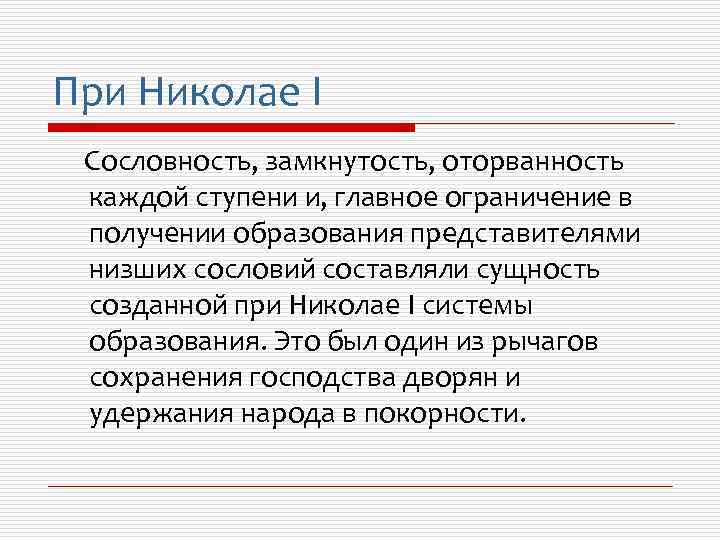 При Николае I

Сословность, замкнутость, оторванность каждой ступени и, главное ограничение в получении образования представителями низших сословий составляли сущность созданной при Николае I системы образования. Это был один из рычагов сохранения господства дворян и удержания народа в покорности.